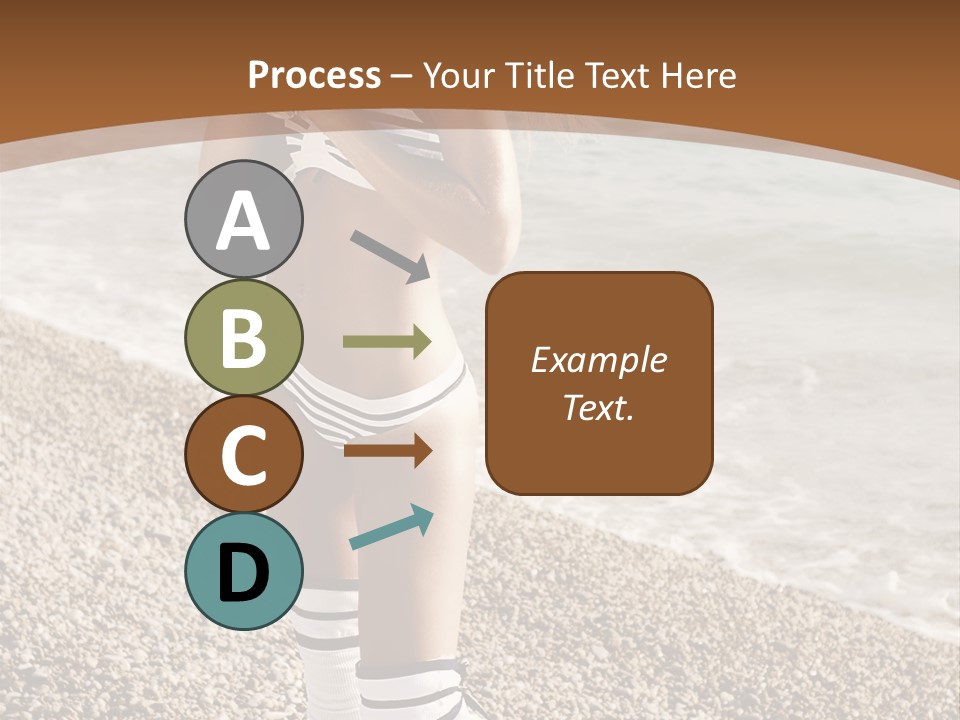 Process – Your Title Text Here

A

B

C

D

Example Text.